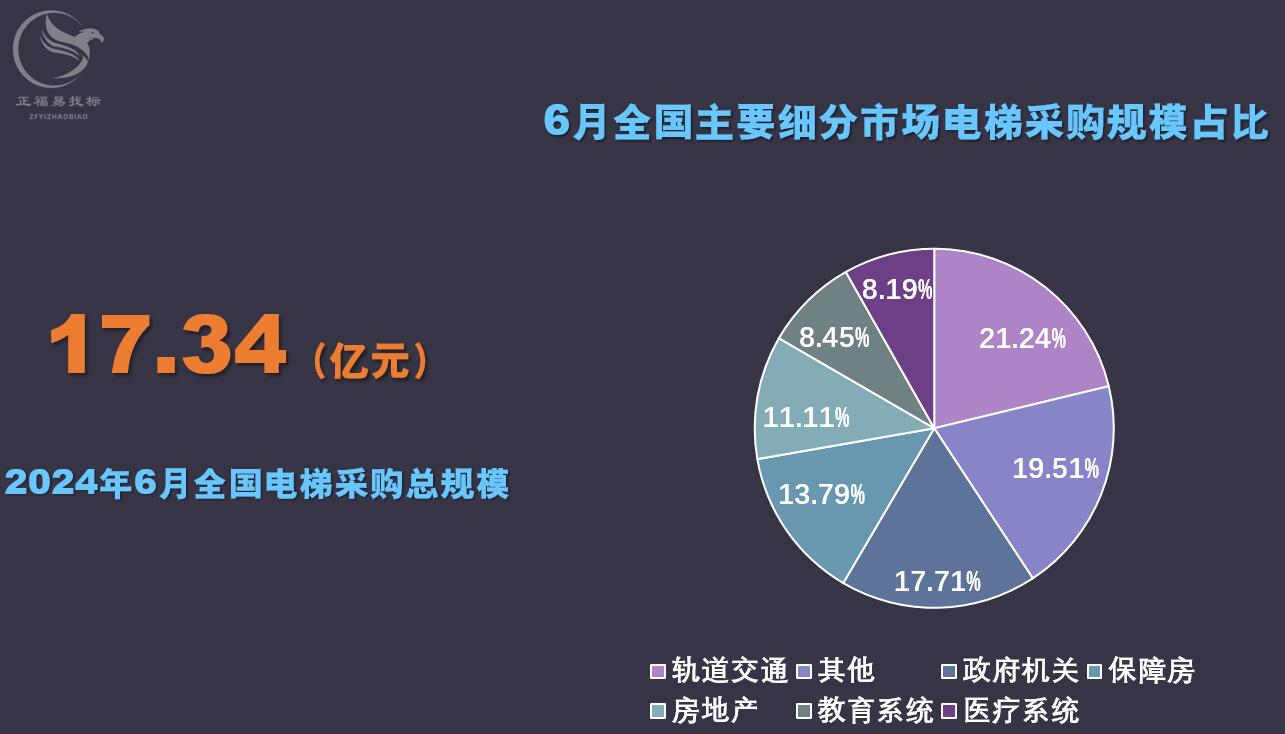 正福易找标
ZFYIZHAOBIAO

6月全国主要细分市场电梯采购规模占比

17.34（亿元）

2024年6月全国电梯采购总规模

21.24%
19.51%
17.71%
13.79%
11.11%
8.45%
8.19%

轨道交通 其他 政府机关 保障房 房地产 教育系统 医疗系统